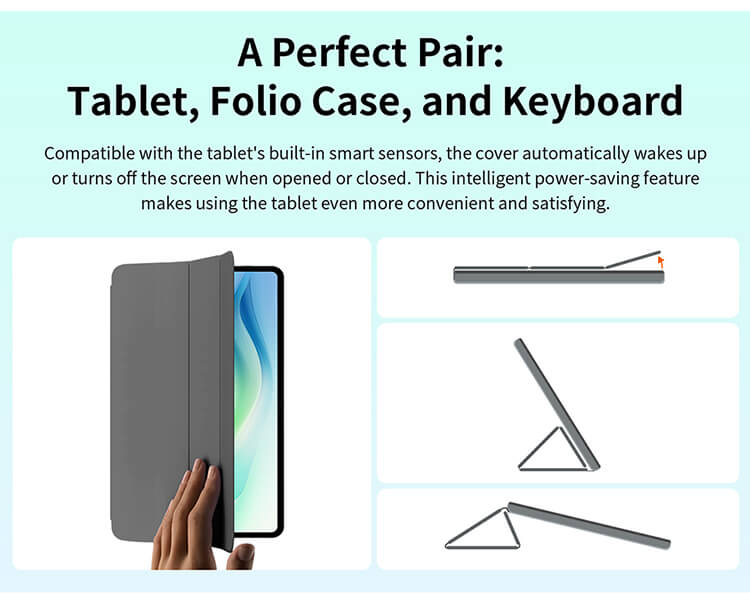 A Perfect Pair:
Tablet, Folio Case, and Keyboard

Compatible with the tablet's built-in smart sensors, the cover automatically wakes up or turns off the screen when opened or closed. This intelligent power-saving feature makes using the tablet even more convenient and satisfying.